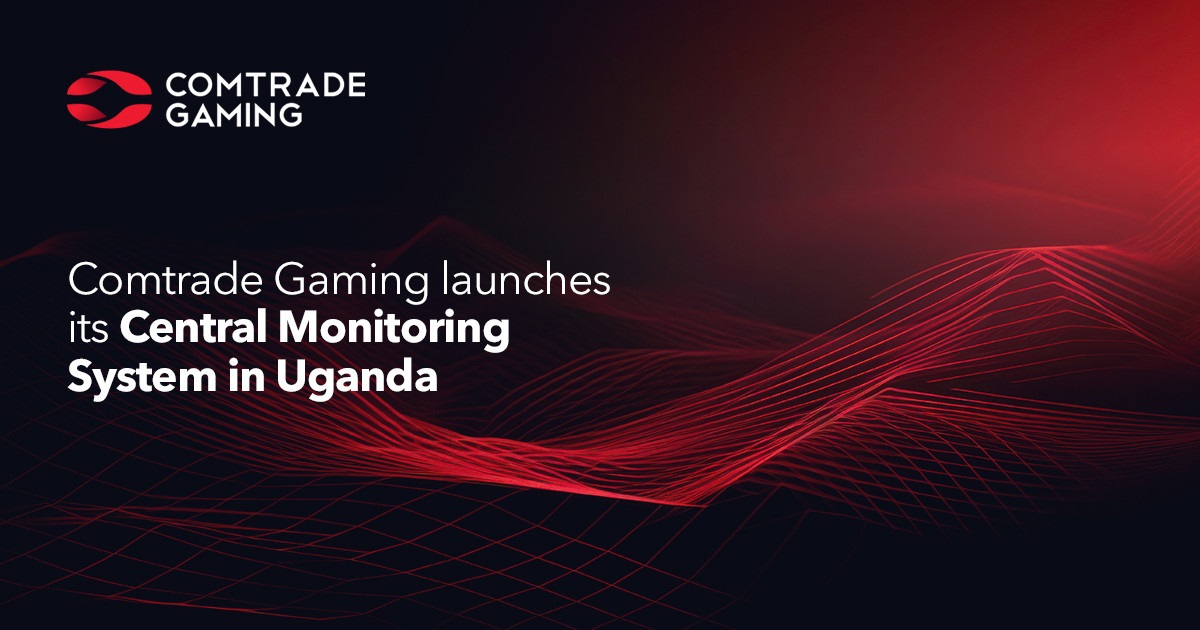 COMTRADE GAMING

Comtrade Gaming launches its Central Monitoring System in Uganda